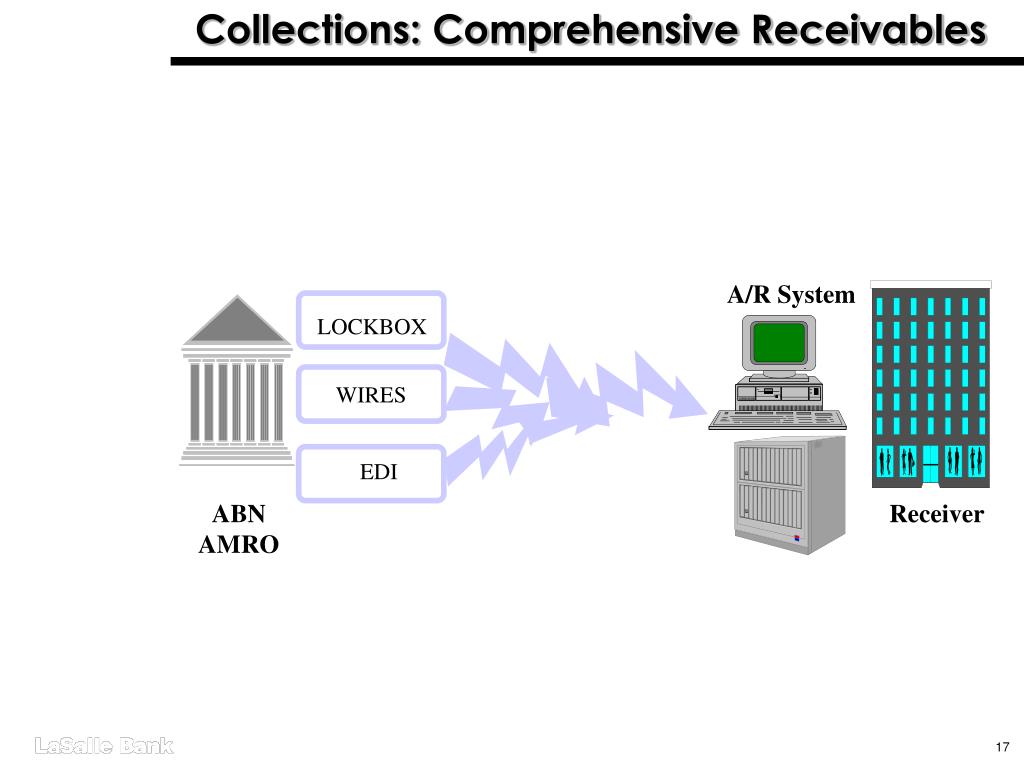 Collections: Comprehensive Receivables

LOCKBOX

WIRES

EDI

ABN AMRO

A/R System

Receiver

LaSalle Bank

17